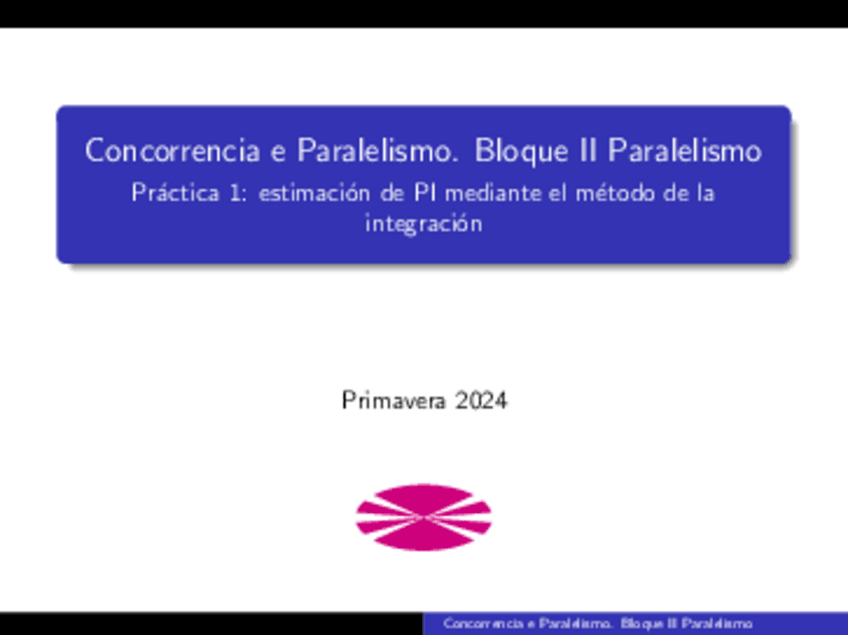 Concorrencia e Paralelismo. Bloque II Paralelismo

Práctica 1: estimación de PI mediante el método de la integración

Primavera 2024

Concorrencia e Paralelismo. Bloque II Paralelismo